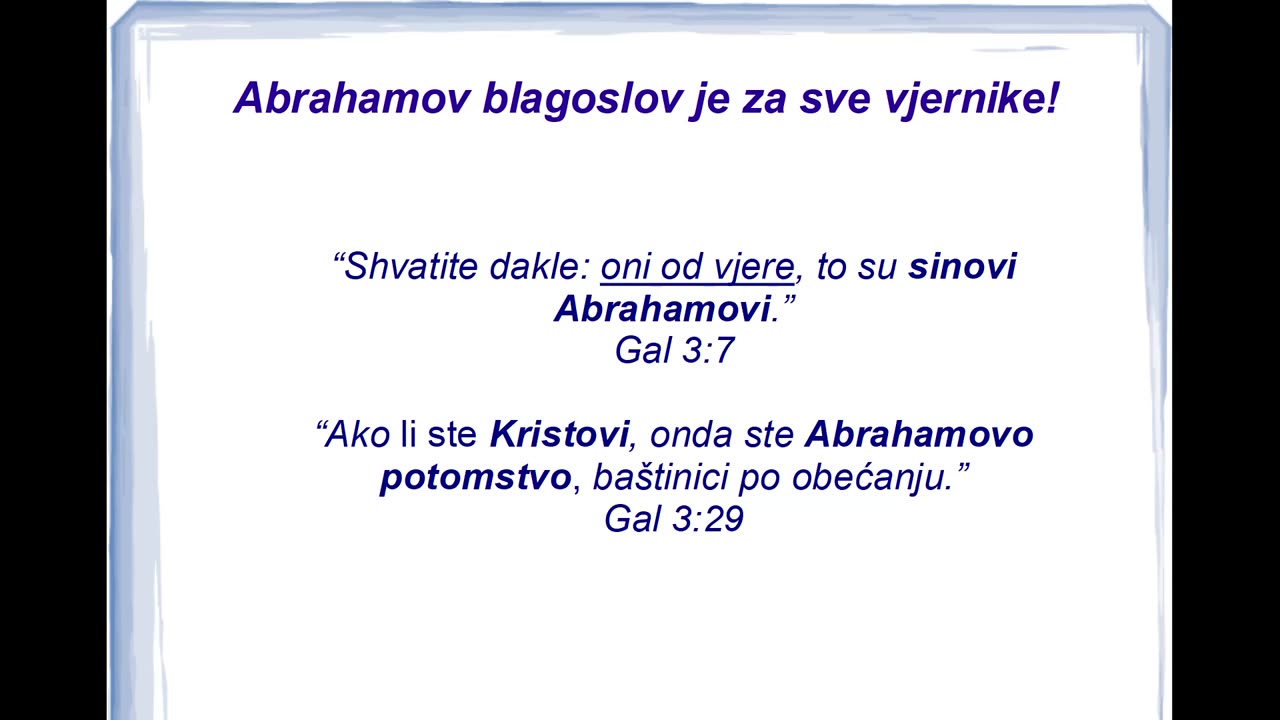 Abrahamov blagoslov je za sve vjernike!

“Shvatite dakle: oni od vjere, to su sinovi Abrahamovi.”
Gal 3:7

“Ako li ste Kristovi, onda ste Abrahamovo potomstvo, baštinici po obećanju.”
Gal 3:29